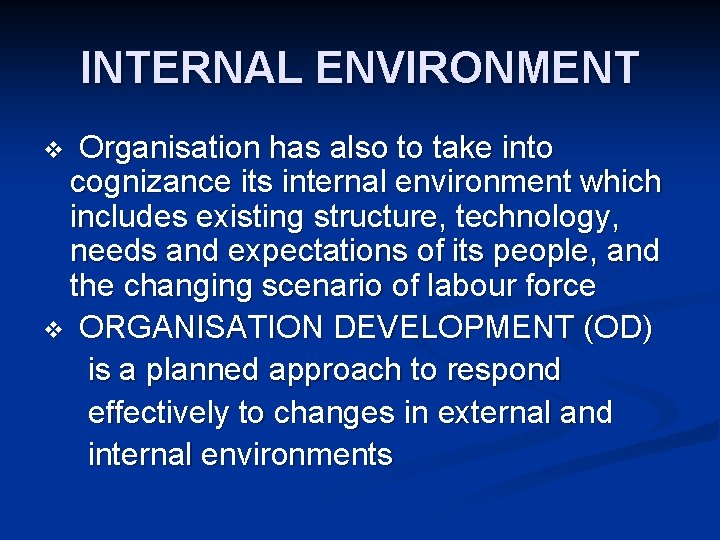 INTERNAL ENVIRONMENT

❖ Organisation has also to take into cognizance its internal environment which includes existing structure, technology, needs and expectations of its people, and the changing scenario of labour force

❖ ORGANISATION DEVELOPMENT (OD) is a planned approach to respond effectively to changes in external and internal environments